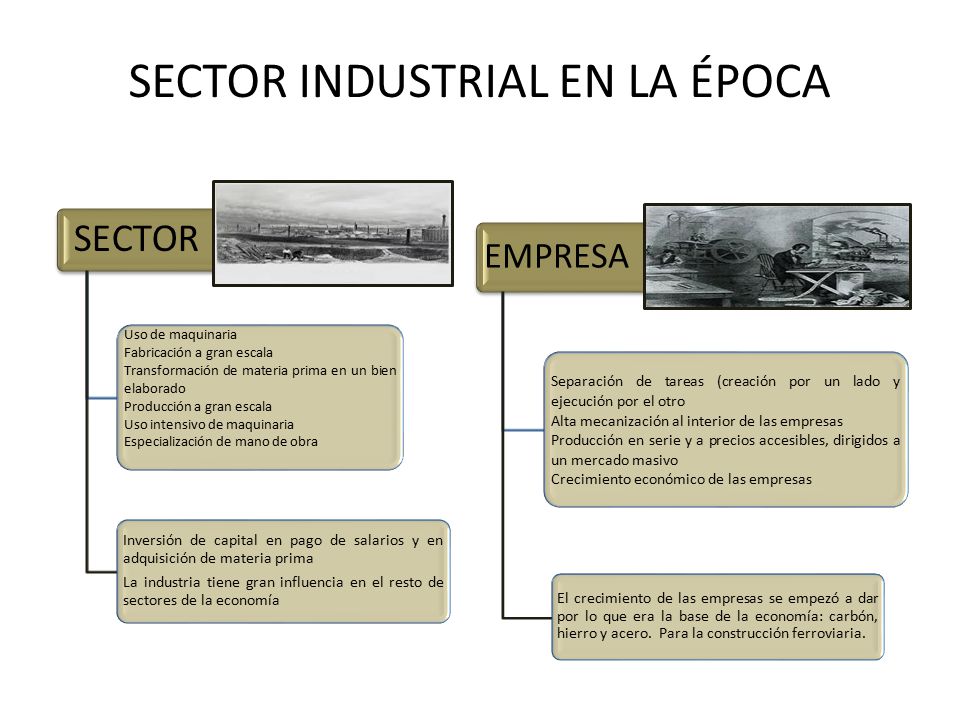 SECTOR INDUSTRIAL EN LA ÉPOCA

SECTOR

Uso de maquinaria
Fabricación a gran escala
Transformación de materia prima en un bien elaborado
Producción a gran escala
Uso intensivo de maquinaria
Especialización de mano de obra

Inversión de capital en pago de salarios y en adquisición de materia prima
La industria tiene gran influencia en el resto de sectores de la economía

EMPRESA

Separación de tareas (creación por un lado y ejecución por el otro
Alta mecanización al interior de las empresas
Producción en serie y a precios accesibles, dirigidos a un mercado masivo
Crecimiento económico de las empresas

El crecimiento de las empresas se empezó a dar por lo que era la base de la economía: carbón, hierro y acero. Para la construcción ferroviaria.